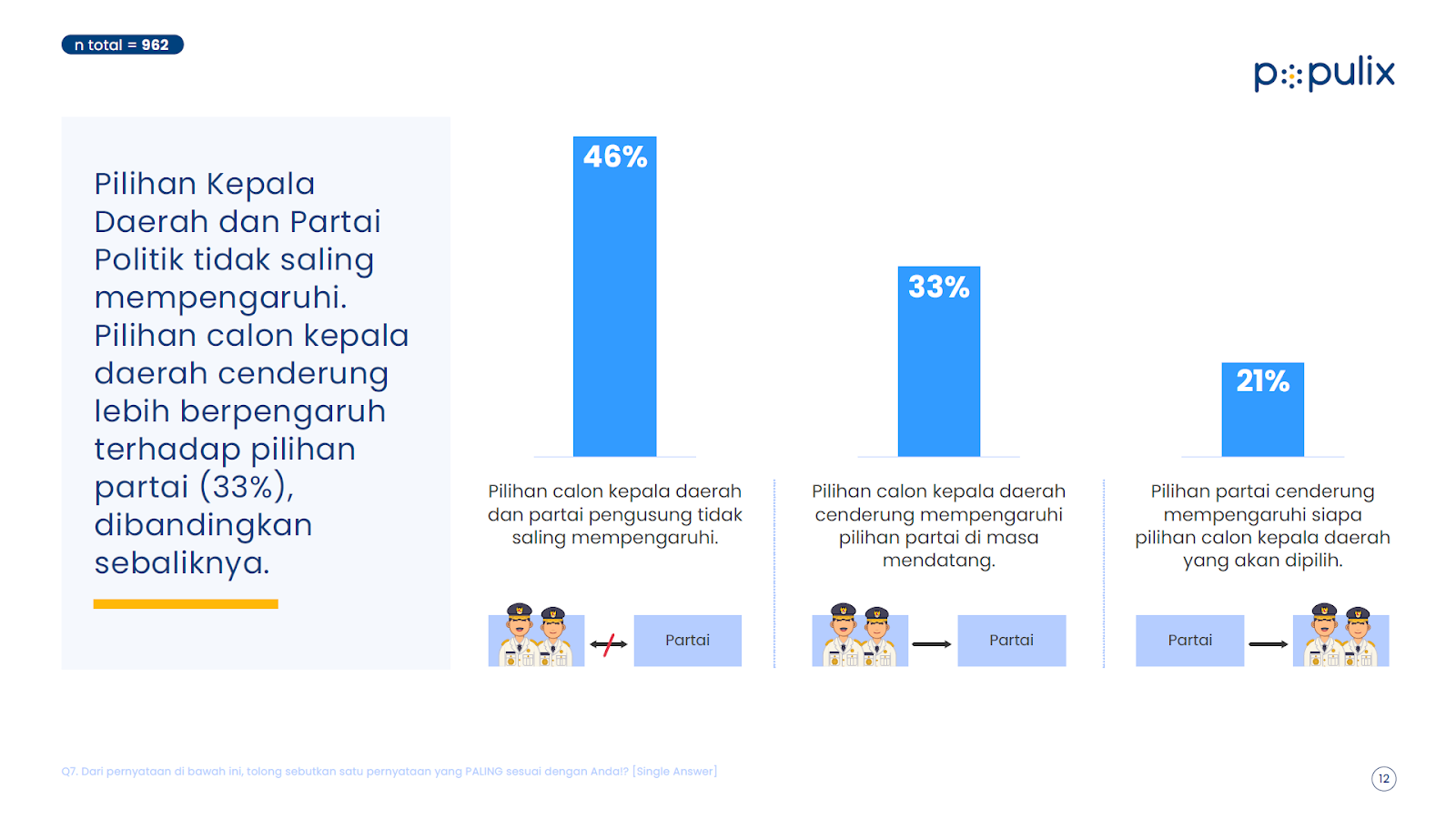 n total = 962

populix

Pilihan Kepala Daerah dan Partai Politik tidak saling mempengaruhi. Pilihan calon kepala daerah cenderung lebih berpengaruh terhadap pilihan partai (33%), dibandingkan sebaliknya.

46%

Pilihan calon kepala daerah dan partai pengusung tidak saling mempengaruhi.

Partai

33%

Pilihan calon kepala daerah cenderung mempengaruhi pilihan partai di masa mendatang.

Partai

21%

Pilihan partai cenderung mempengaruhi siapa pilihan calon kepala daerah yang akan dipilih.

Partai

Q7. Dari pernyataan di bawah ini, tolong sebutkan satu pernyataan yang PALING sesuai dengan Anda!? [Single Answer]

12